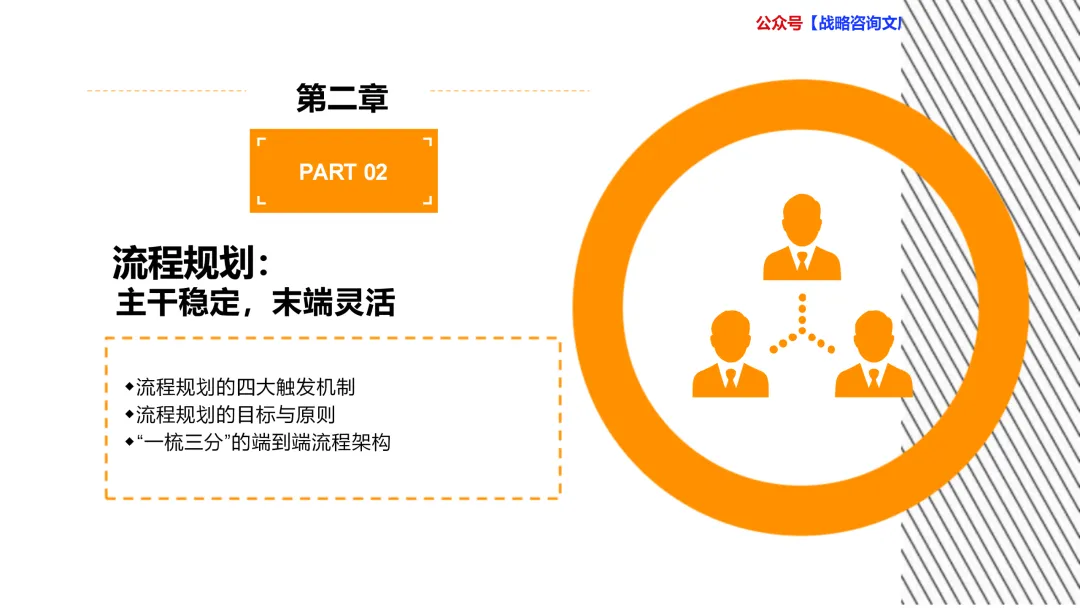 公众号【战略咨询文

第二章

PART 02

流程规划：
主干稳定，末端灵活

◆流程规划的四大触发机制
◆流程规划的目标与原则
◆“一梳三分”的端到端流程架构